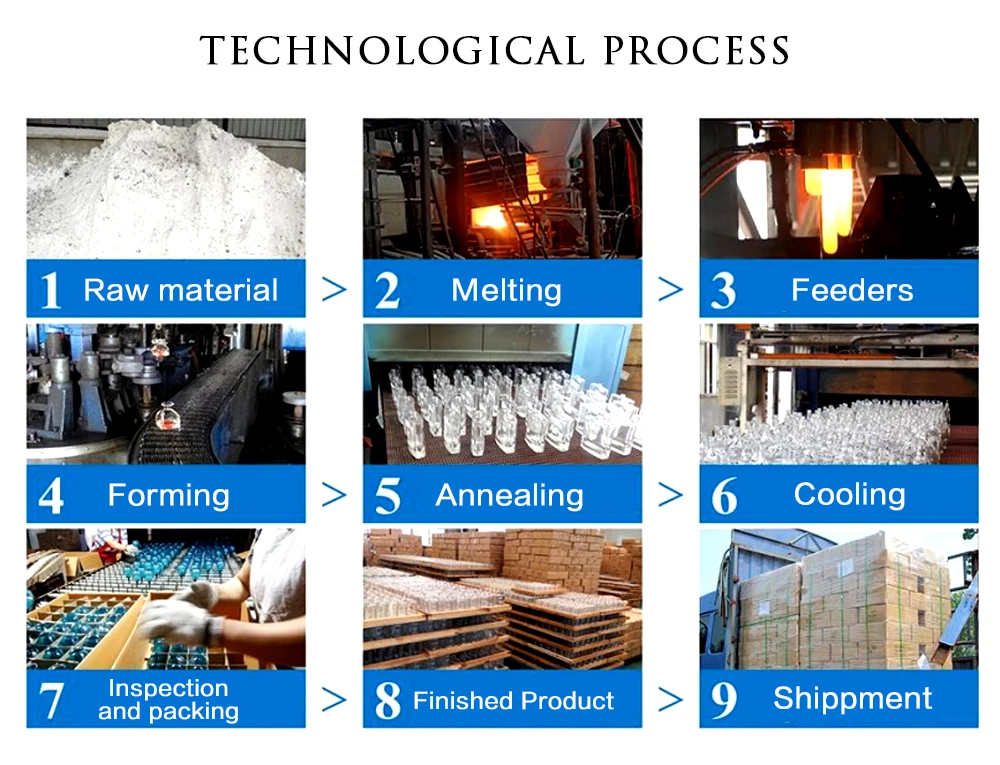 TECHNOLOGICAL PROCESS

1 Raw material > 2 Melting > 3 Feeders

4 Forming > 5 Annealing > 6 Cooling

7 Inspection and packing > 8 Finished Product > 9 Shippment